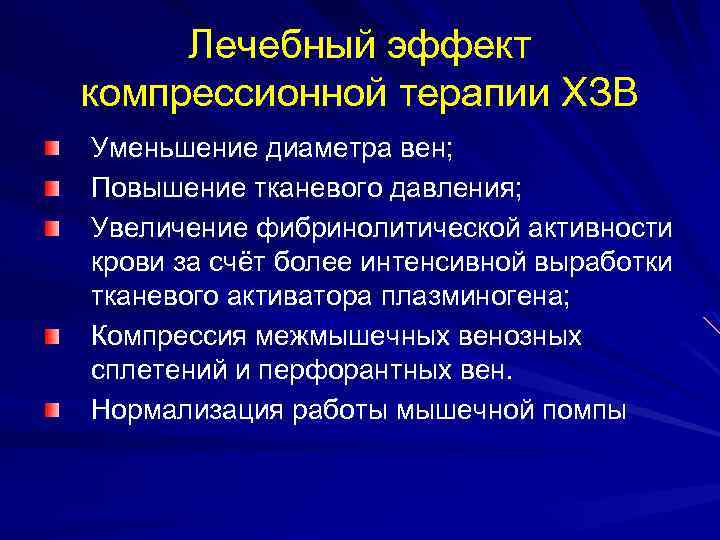 Лечебный эффект компрессионной терапии ХЗВ

Уменьшение диаметра вен;
Повышение тканевого давления;
Увеличение фибринолитической активности крови за счёт более интенсивной выработки тканевого активатора плазминогена;
Компрессия межмышечных венозных сплетений и перфорантных вен.
Нормализация работы мышечной помпы